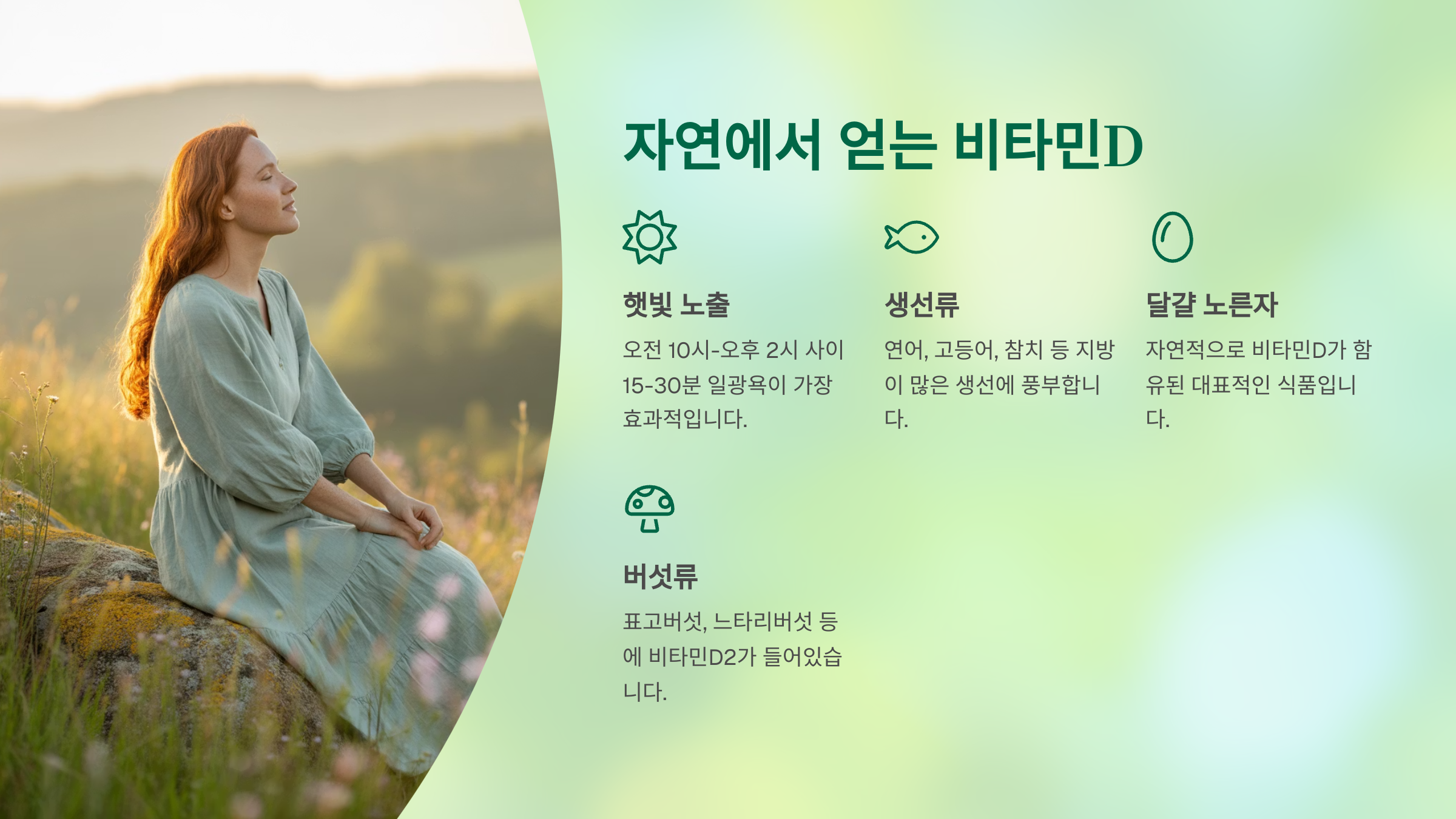 자연에서 얻는 비타민D

햇빛 노출

오전 10시-오후 2시 사이 15-30분 일광욕이 가장 효과적입니다.

생선류

연어, 고등어, 참치 등 지방이 많은 생선에 풍부합니다.

달걀 노른자

자연적으로 비타민D가 함유된 대표적인 식품입니다.

버섯류

표고버섯, 느타리버섯 등에 비타민D2가 들어있습니다.